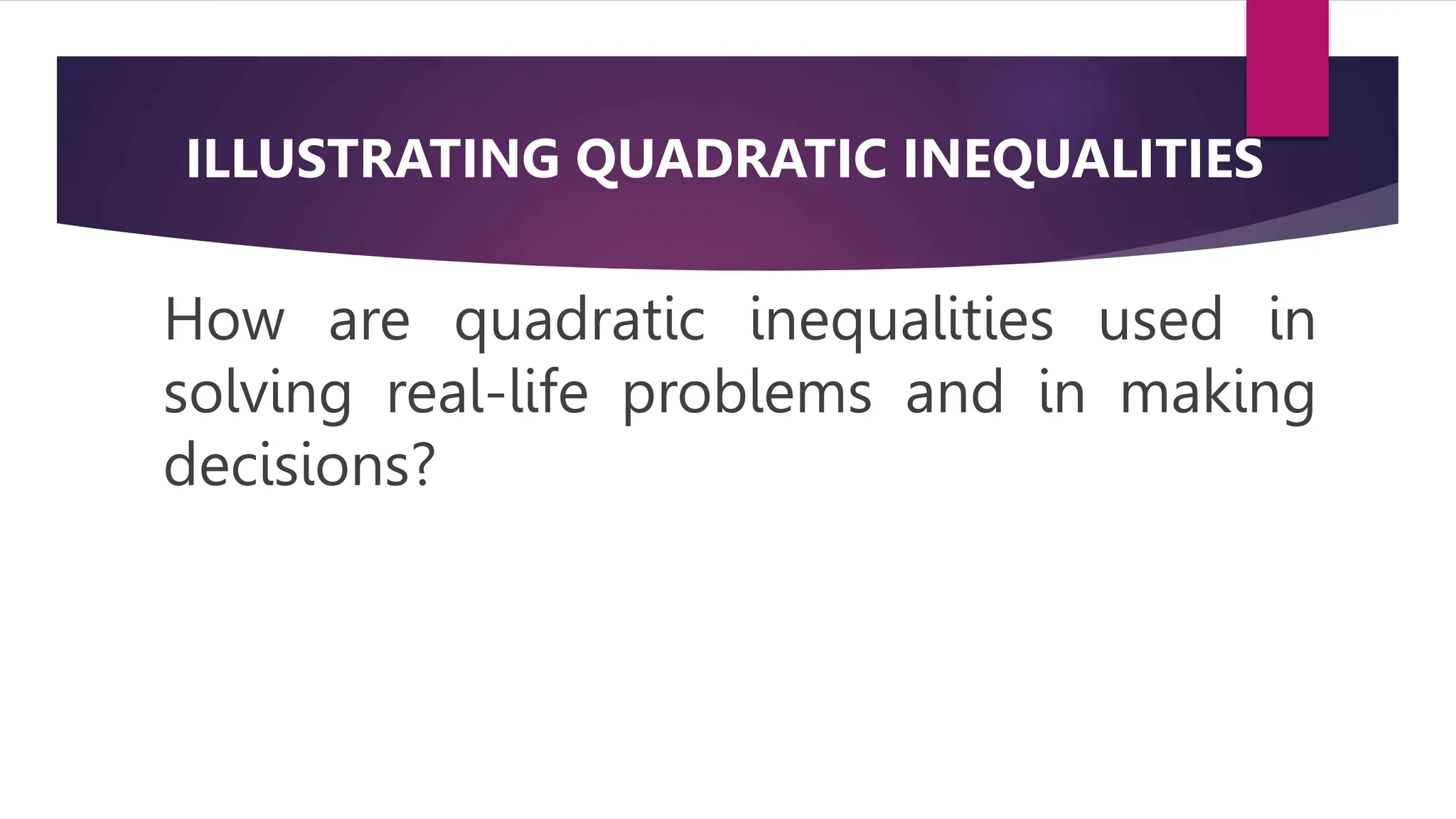 ILLUSTRATING QUADRATIC INEQUALITIES

How are quadratic inequalities used in solving real-life problems and in making decisions?